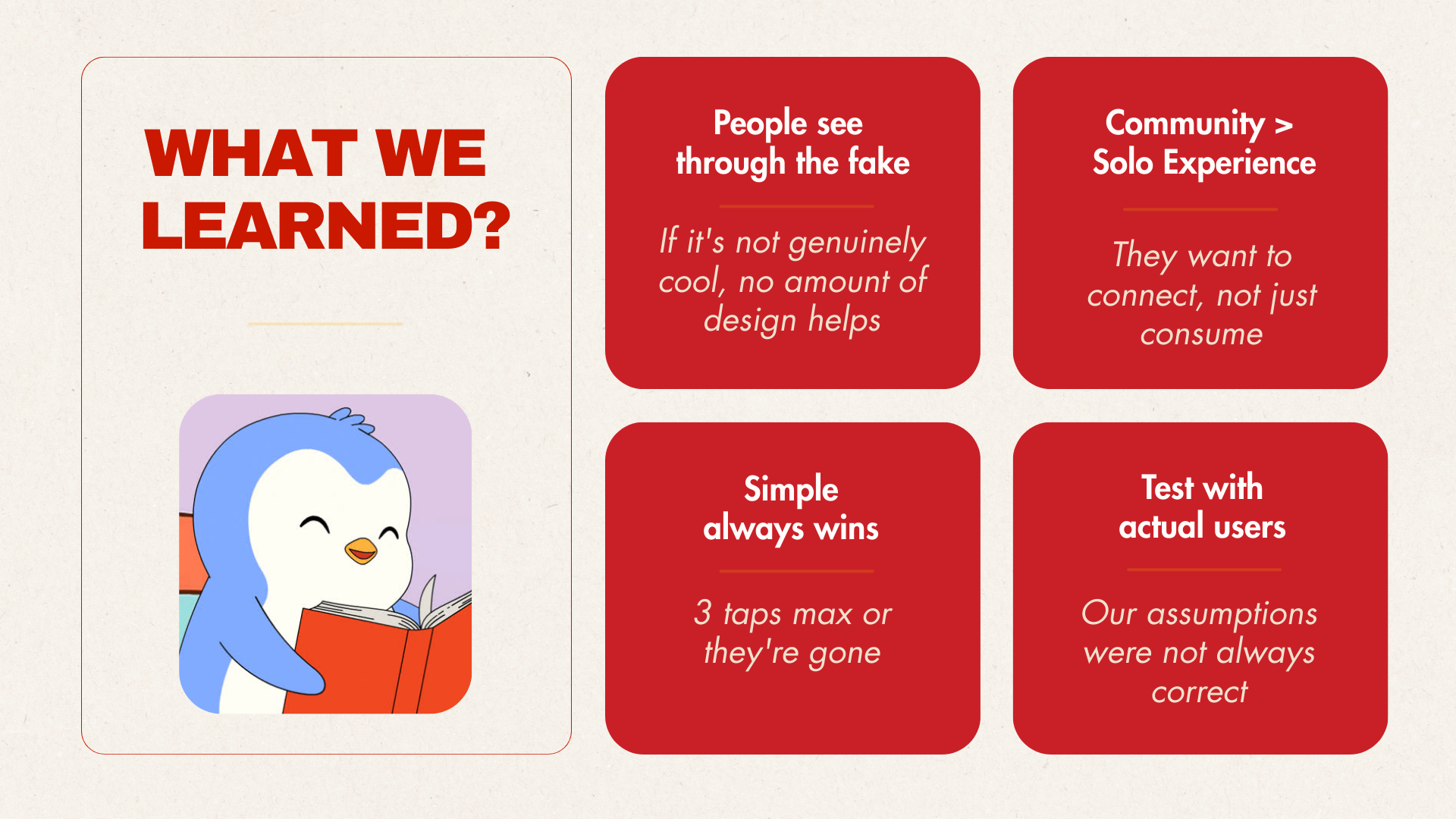 WHAT WE LEARNED?

People see through the fake

If it's not genuinely cool, no amount of design helps

Community > Solo Experience

They want to connect, not just consume

Simple always wins

3 taps max or they're gone

Test with actual users

Our assumptions were not always correct